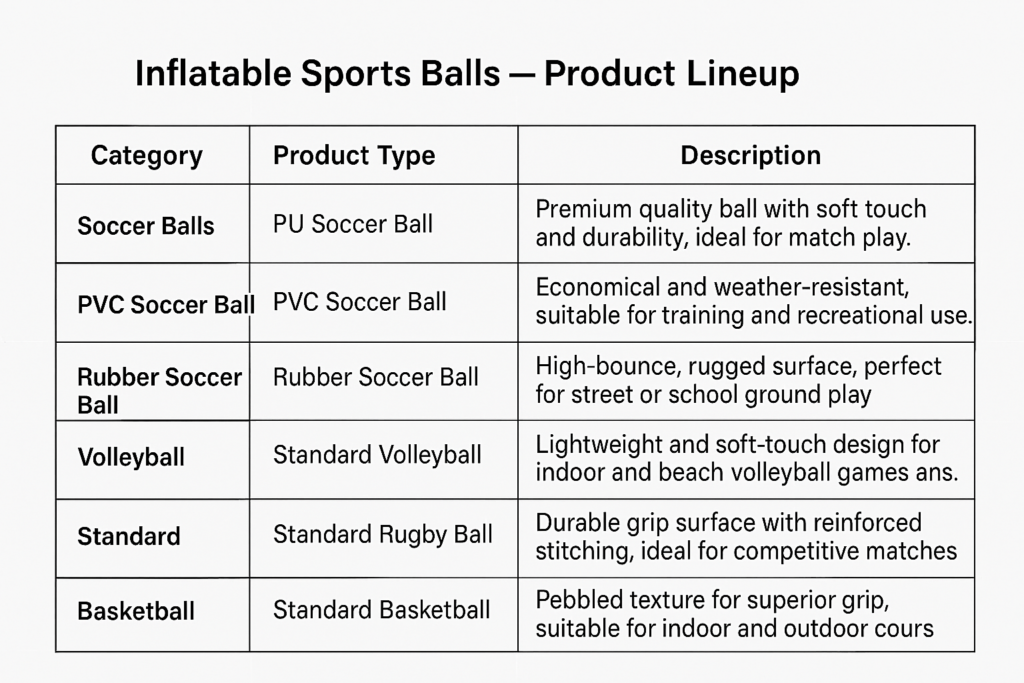 Inflatable Sports Balls — Product Lineup

| Category | Product Type | Description |
|---|---|---|
| Soccer Balls | PU Soccer Ball | Premium quality ball with soft touch and durability, ideal for match play. |
| PVC Soccer Ball | PVC Soccer Ball | Economical and weather-resistant, suitable for training and recreational use. |
| Rubber Soccer Ball | Rubber Soccer Ball | High-bounce, rugged surface, perfect for street or school ground play |
| Volleyball | Standard Volleyball | Lightweight and soft-touch design for indoor and beach volleyball games ans. |
| Standard | Standard Rugby Ball | Durable grip surface with reinforced stitching, ideal for competitive matches |
| Basketball | Standard Basketball | Pebbled texture for superior grip, suitable for indoor and outdoor cours |